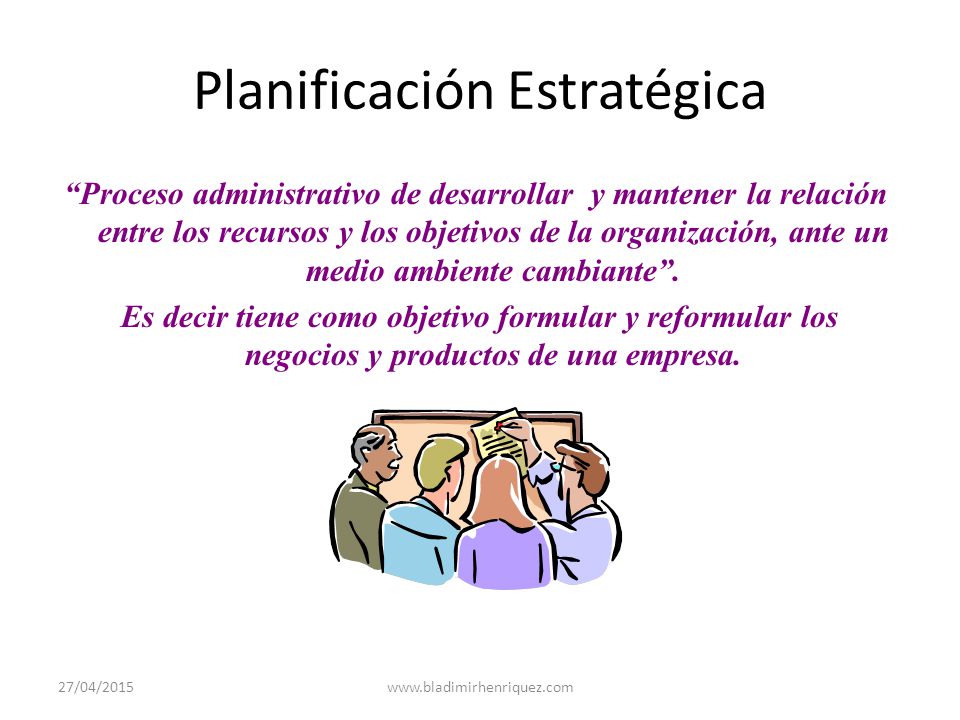 Planificación Estratégica

“Proceso administrativo de desarrollar y mantener la relación entre los recursos y los objetivos de la organización, ante un medio ambiente cambiante”.

Es decir tiene como objetivo formular y reformular los negocios y productos de una empresa.

27/04/2015

www.bladimirhenriquez.com